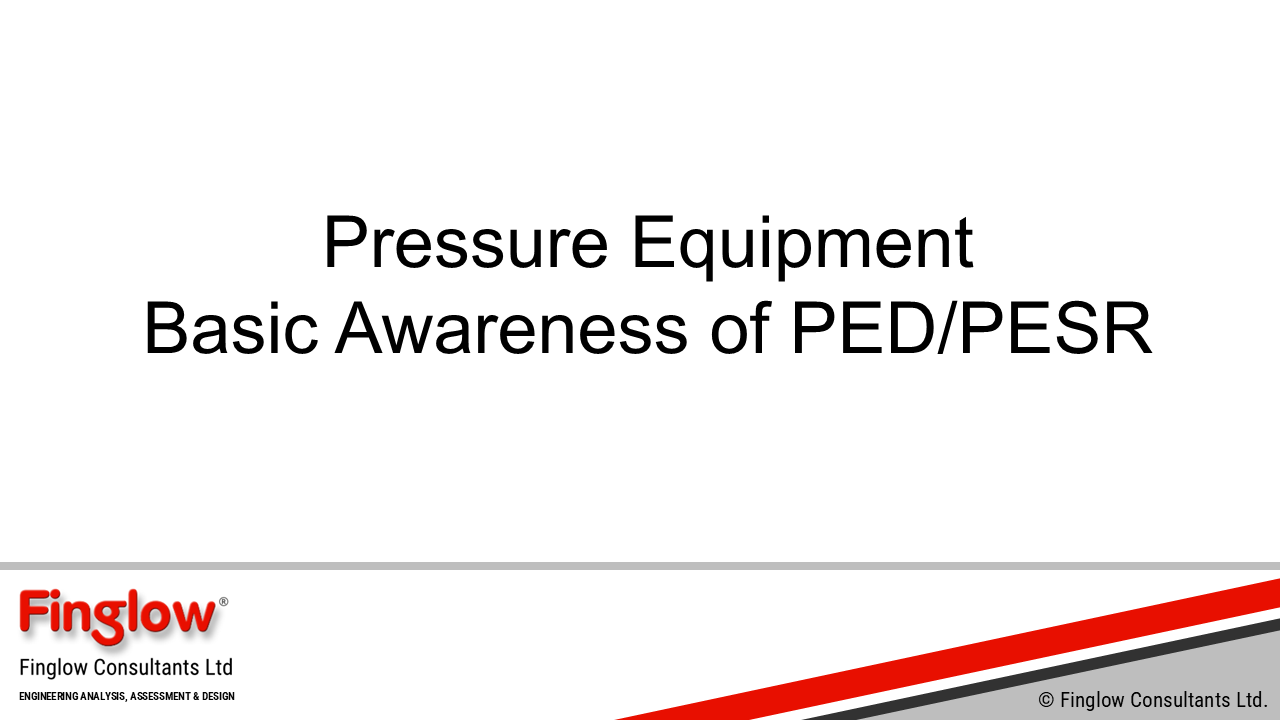 Pressure Equipment
Basic Awareness of PED/PESR

Finglow®
Finglow Consultants Ltd
ENGINEERING ANALYSIS, ASSESSMENT & DESIGN

© Finglow Consultants Ltd.